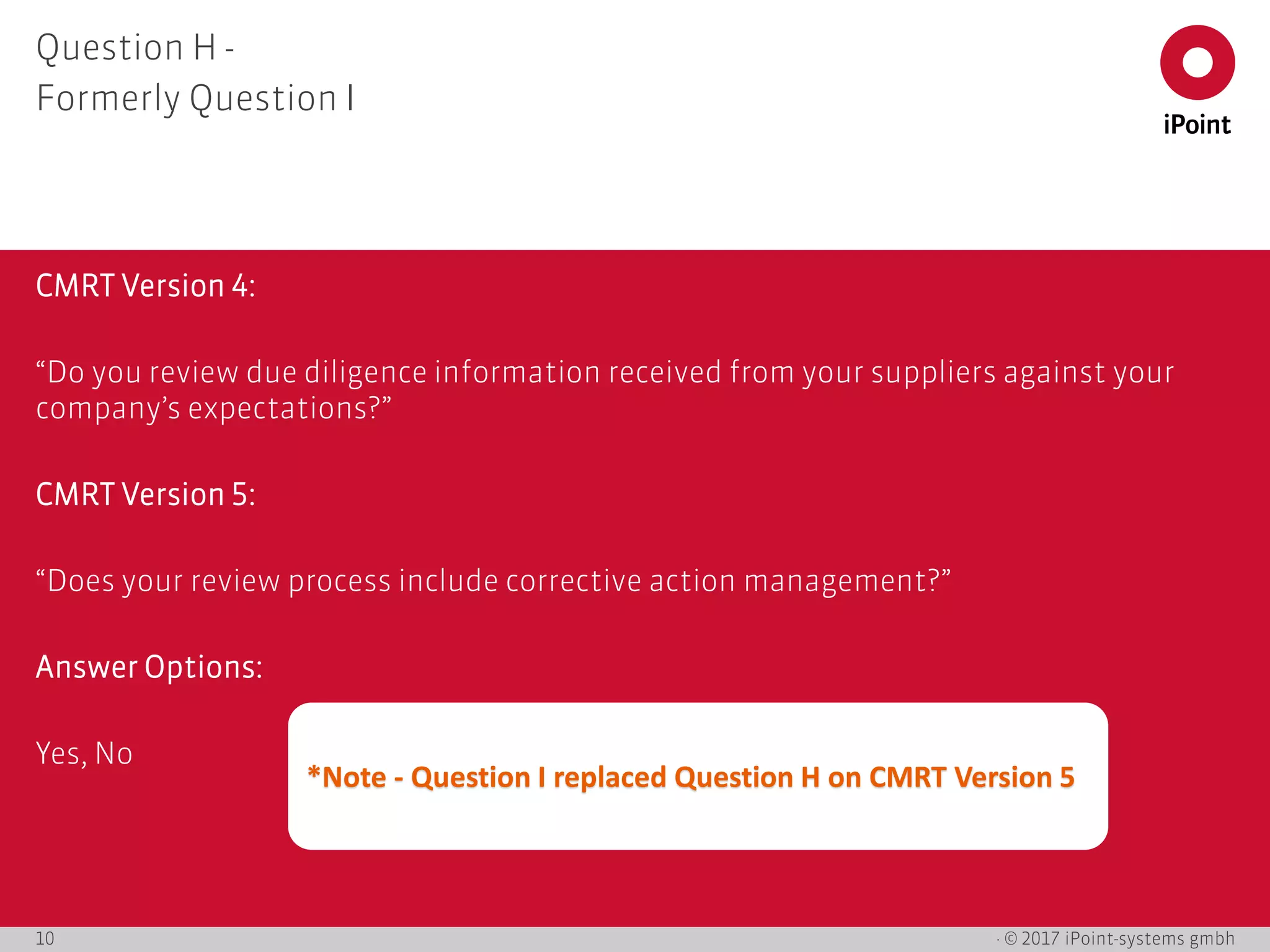 Question H -
Formerly Question I

iPoint

CMRT Version 4:

“Do you review due diligence information received from your suppliers against your company’s expectations?”

CMRT Version 5:

“Does your review process include corrective action management?”

Answer Options:

Yes, No

*Note - Question I replaced Question H on CMRT Version 5

10

· © 2017 iPoint-systems gmbh